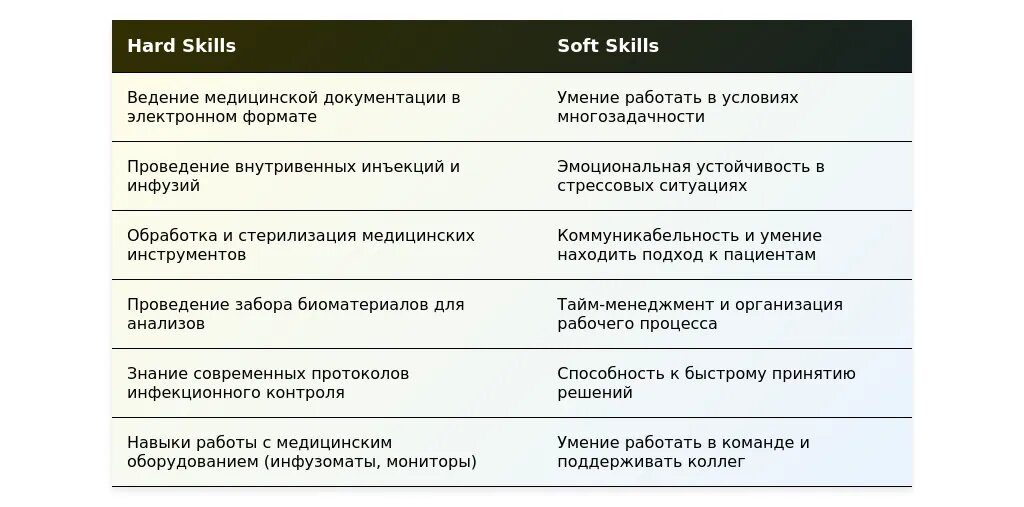 | Hard Skills | Soft Skills |
|---|---|
| Ведение медицинской документации в электронном формате | Умение работать в условиях многозадачности |
| Проведение внутривенных инъекций и инфузий | Эмоциональная устойчивость в стрессовых ситуациях |
| Обработка и стерилизация медицинских инструментов | Коммуникабельность и умение находить подход к пациентам |
| Проведение забора биоматериалов для анализов | Тайм-менеджмент и организация рабочего процесса |
| Знание современных протоколов инфекционного контроля | Способность к быстрому принятию решений |
| Навыки работы с медицинским оборудованием (инфузоматы, мониторы) | Умение работать в команде и поддерживать коллег |